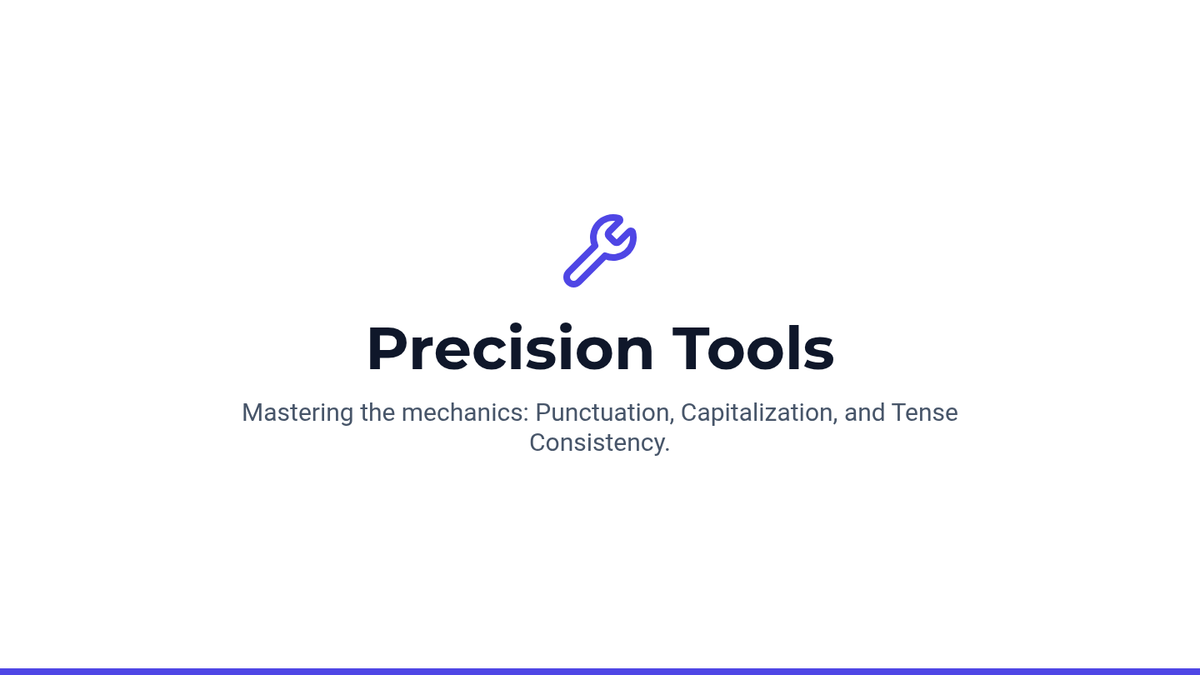 Precision Tools

Mastering the mechanics: Punctuation, Capitalization, and Tense Consistency.